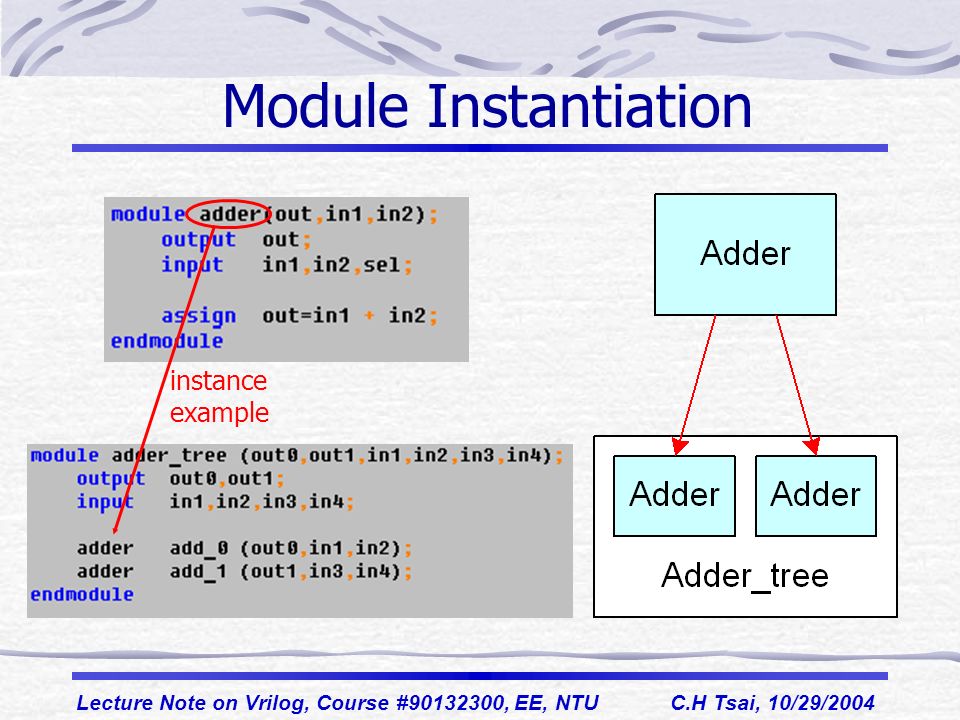 Module Instantiation

module adder(out,in1,in2);
    output  out;
    input   in1,in2,sel;

    assign  out=in1 + in2;
endmodule

instance example

module adder_tree (out0,out1,in1,in2,in3,in4);
    output  out0,out1;
    input   in1,in2,in3,in4;

    adder   add_0 (out0,in1,in2);
    adder   add_1 (out1,in3,in4);
endmodule

Adder

Adder

Adder

Adder_tree

Lecture Note on Vrilog, Course #90132300, EE, NTU

C.H Tsai, 10/29/2004